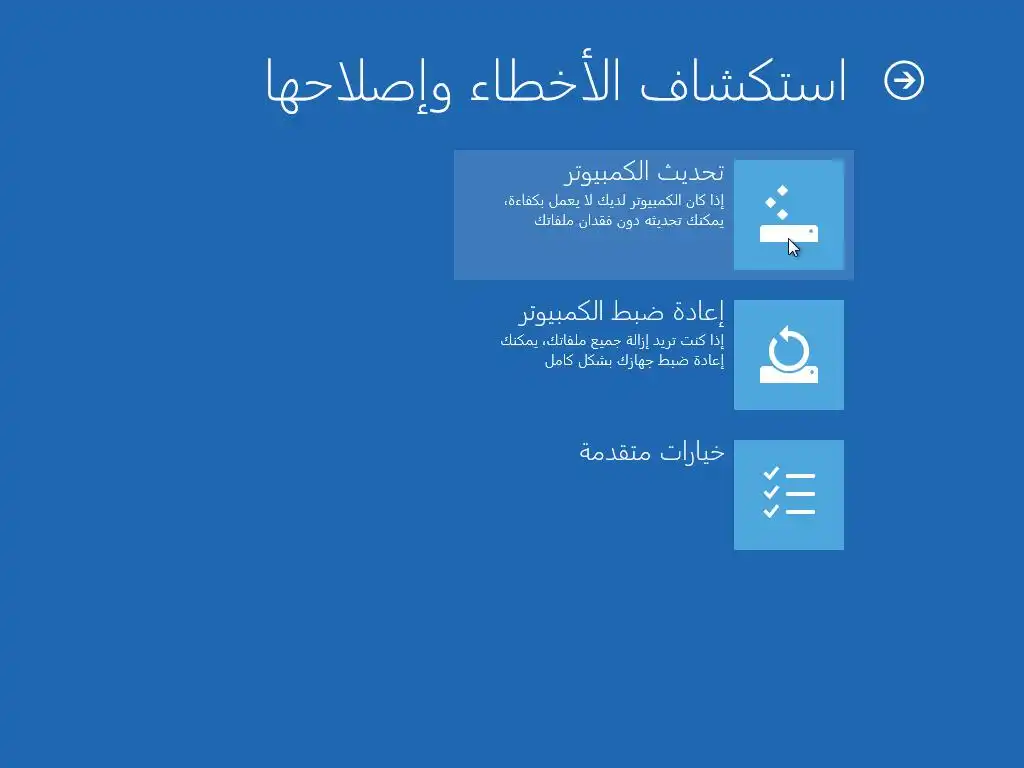 استكشاف الأخطاء وإصلاحها

تحديث الكمبيوتر
إذا كان الكمبيوتر لديك لا يعمل بكفاءة، يمكنك تحديثه دون فقدان ملفاتك

إعادة ضبط الكمبيوتر
إذا كنت تريد إزالة جميع ملفاتك، يمكنك إعادة ضبط جهازك بشكل كامل

خيارات متقدمة